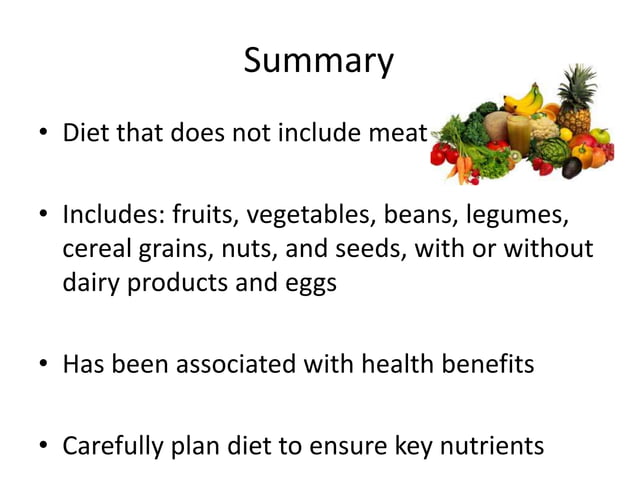 Summary

• Diet that does not include meat

• Includes: fruits, vegetables, beans, legumes, cereal grains, nuts, and seeds, with or without dairy products and eggs

• Has been associated with health benefits

• Carefully plan diet to ensure key nutrients